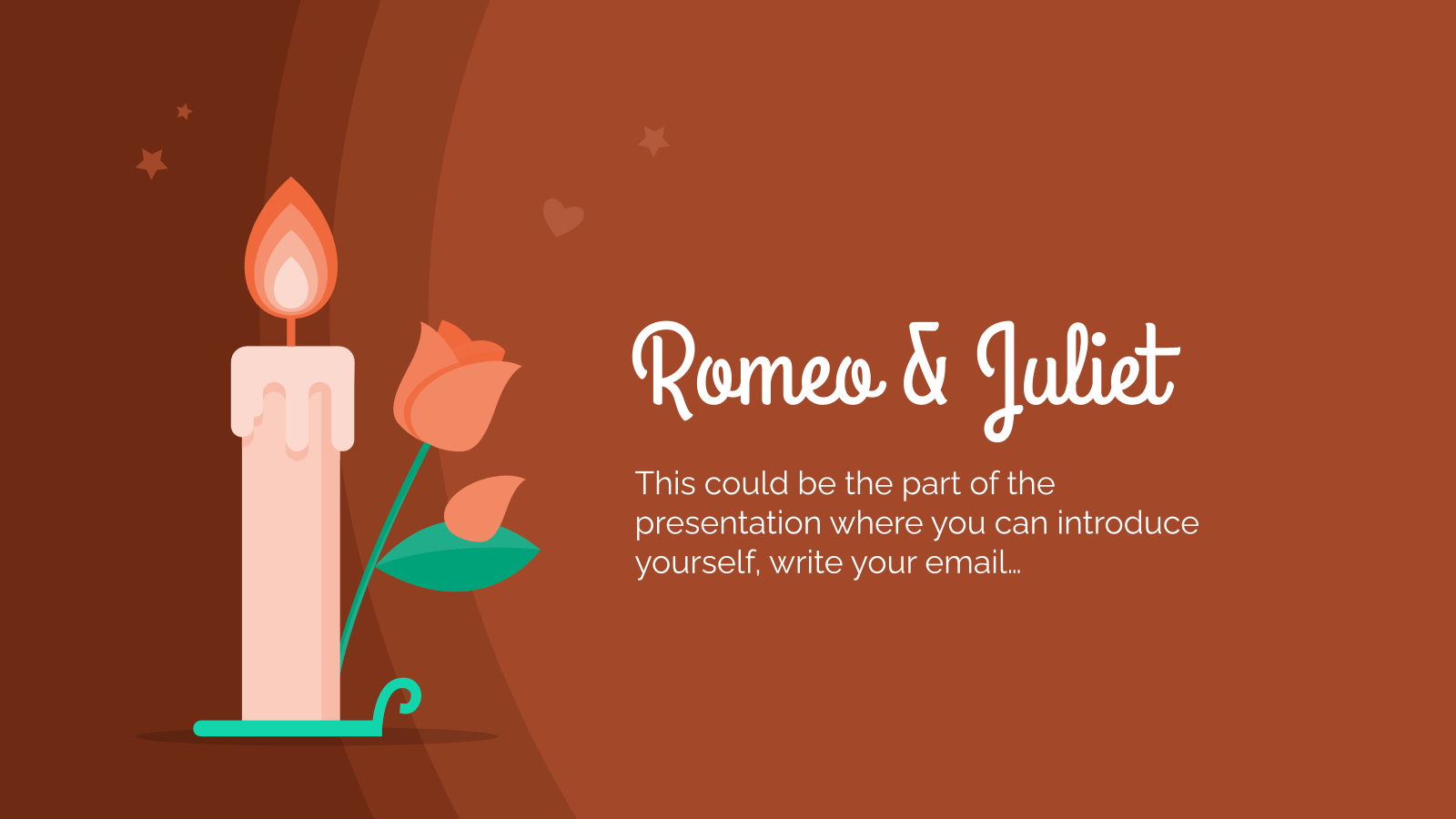 Romeo & Juliet

This could be the part of the presentation where you can introduce yourself, write your email…